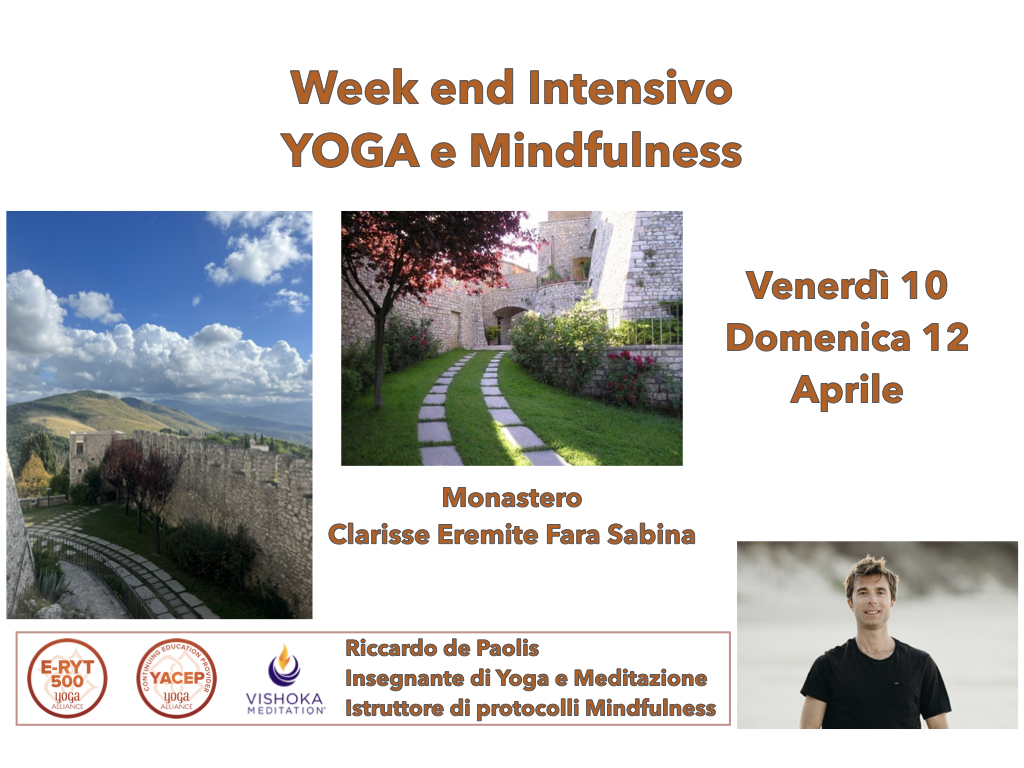 Week end Intensivo
YOGA e Mindfulness

Venerdì 10
Domenica 12
Aprile

Monastero
Clarisse Eremite Fara Sabina

E-RYT 500 yoga ALLIANCE

CONTINUING EDUCATION PROVIDER YACEP yoga ALLIANCE

VISHOKA MEDITATION

Riccardo de Paolis
Insegnante di Yoga e Meditazione
Istruttore di protocolli Mindfulness